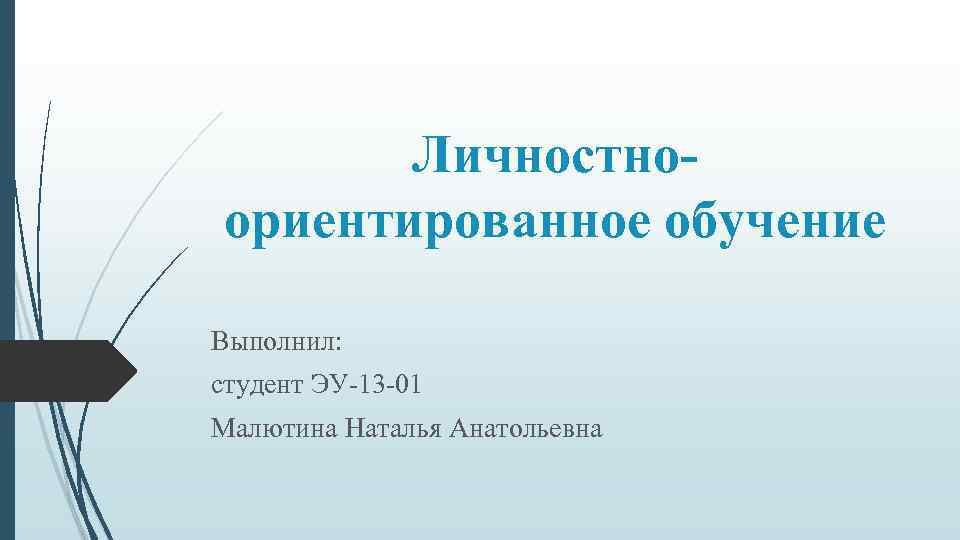 Личностно-ориентированное обучение

Выполнил:
студент ЭУ-13-01
Малютина Наталья Анатольевна